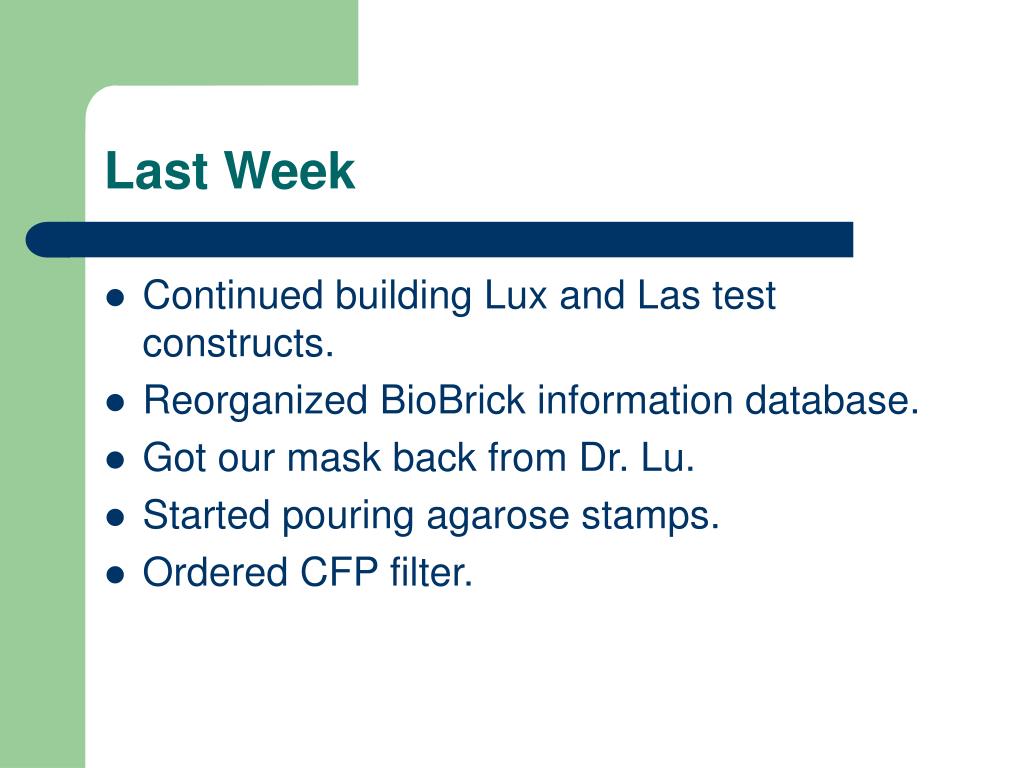 Last Week

- Continued building Lux and Las test constructs.
- Reorganized BioBrick information database.
- Got our mask back from Dr. Lu.
- Started pouring agarose stamps.
- Ordered CFP filter.